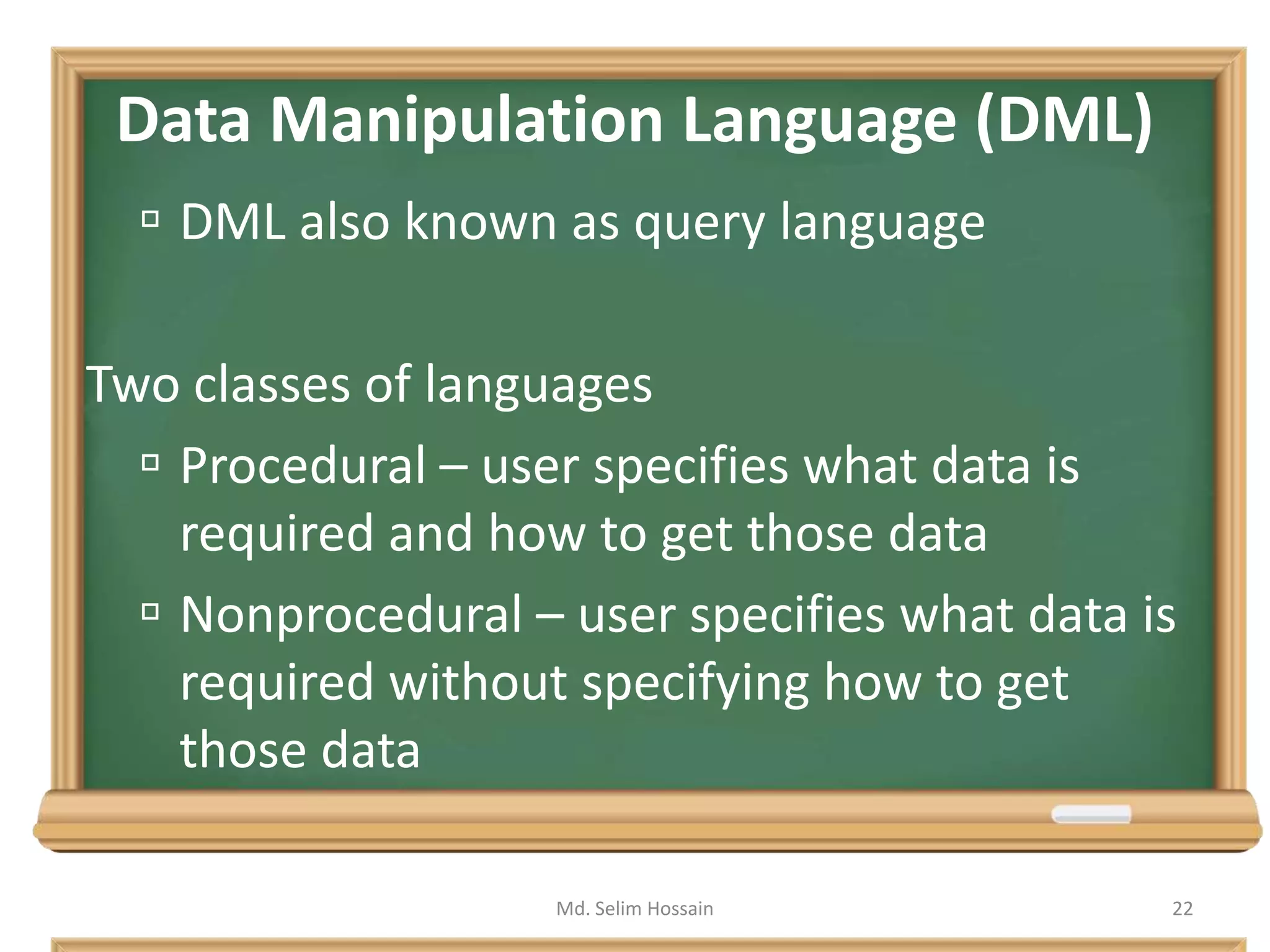 Data Manipulation Language (DML)

▫ DML also known as query language

Two classes of languages

▫ Procedural – user specifies what data is required and how to get those data

▫ Nonprocedural – user specifies what data is required without specifying how to get those data

Md. Selim Hossain

22